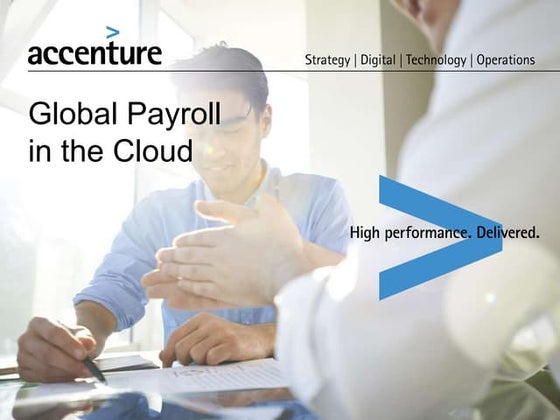 accenture

Strategy | Digital | Technology | Operations

Global Payroll in the Cloud

High performance. Delivered.